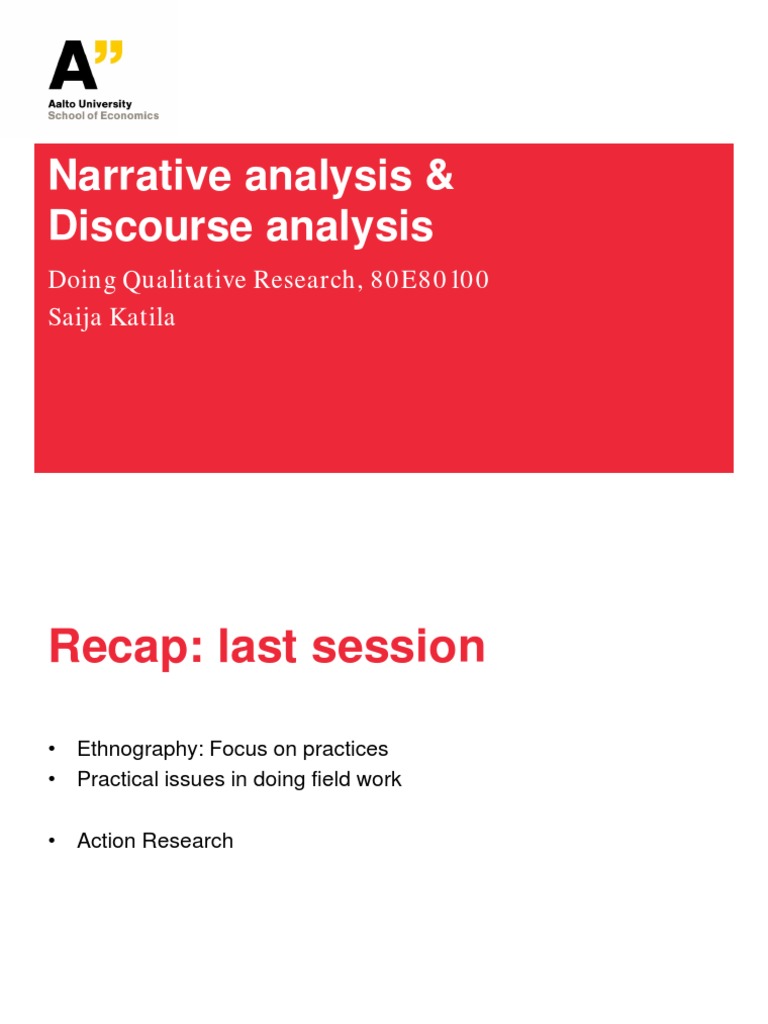 A"
Aalto University
School of Economics

Narrative analysis & Discourse analysis

Doing Qualitative Research, 80E80100
Saija Katila

Recap: last session

• Ethnography: Focus on practices
• Practical issues in doing field work

• Action Research